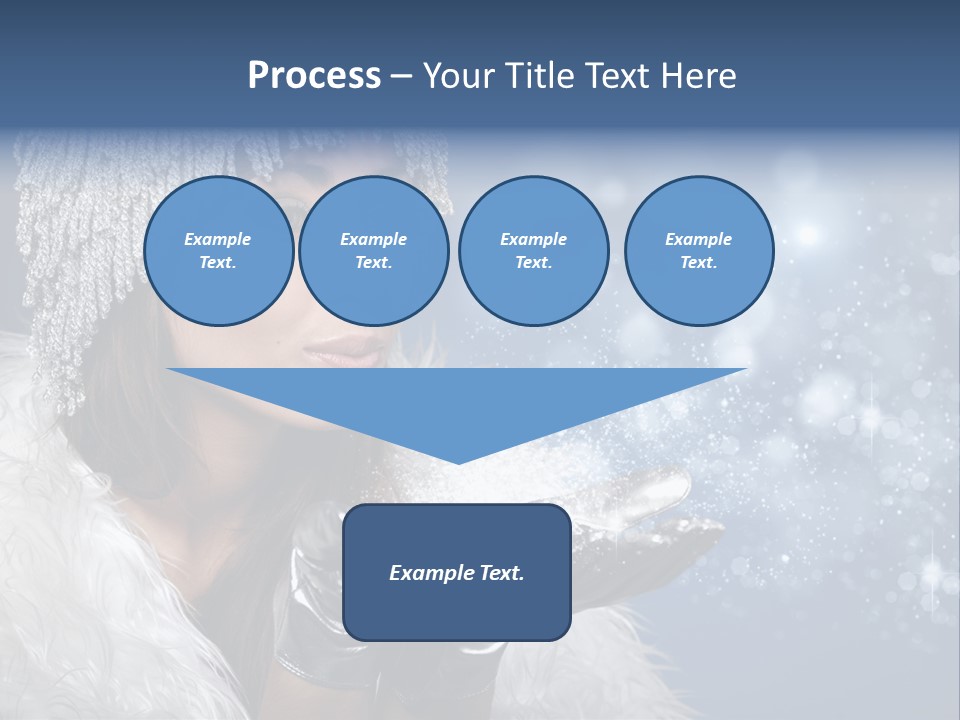 Process – Your Title Text Here

Example Text.

Example Text.

Example Text.

Example Text.

Example Text.